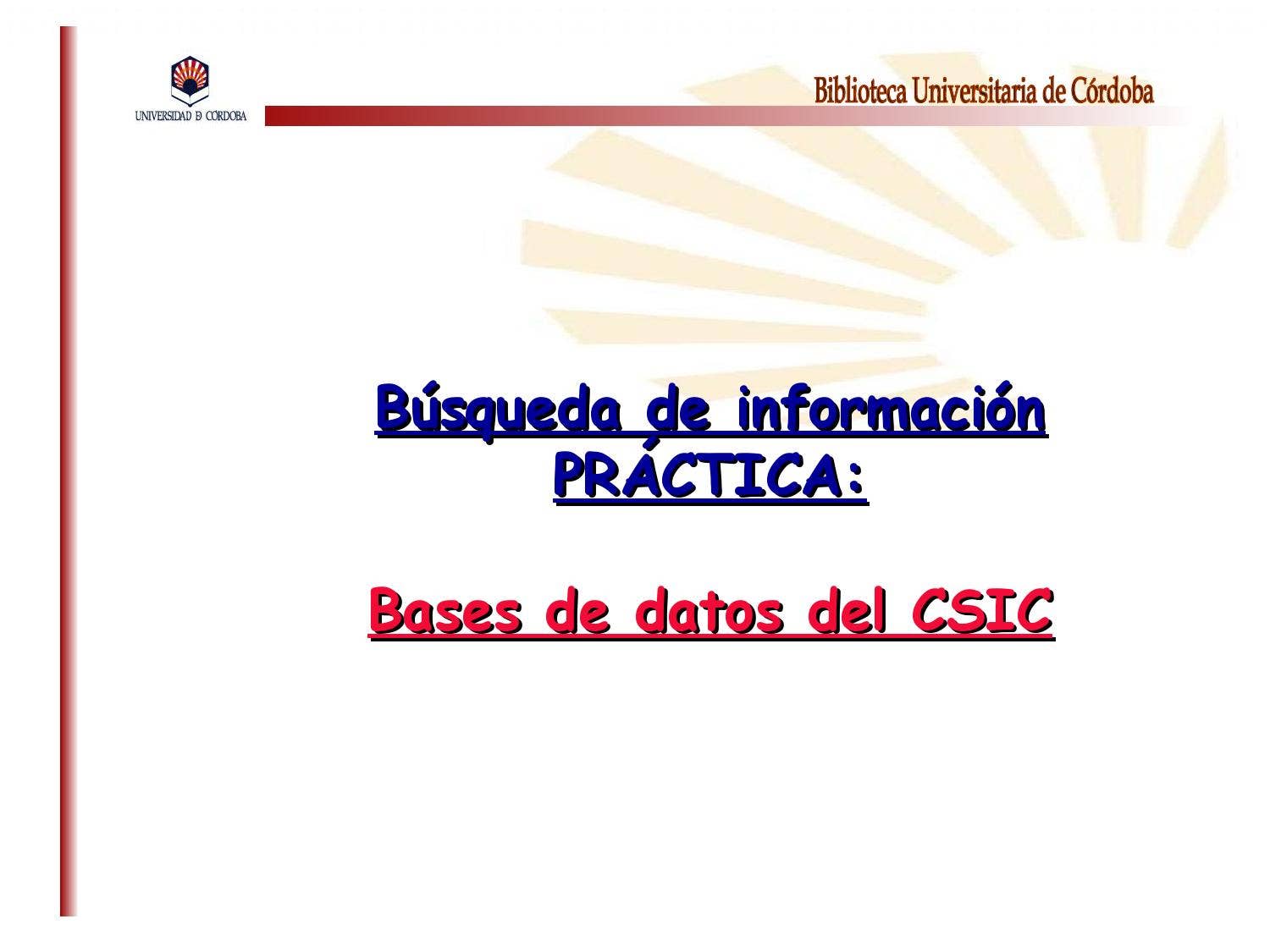 UNIVERSIDAD D CÓRDOBA

Biblioteca Universitaria de Córdoba

Búsqueda de información PRÁCTICA:

Bases de datos del CSIC